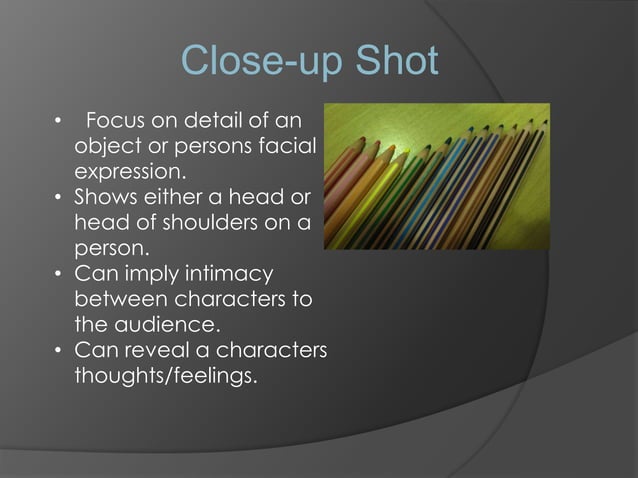 Close-up Shot

• Focus on detail of an object or persons facial expression.
• Shows either a head or head of shoulders on a person.
• Can imply intimacy between characters to the audience.
• Can reveal a characters thoughts/feelings.